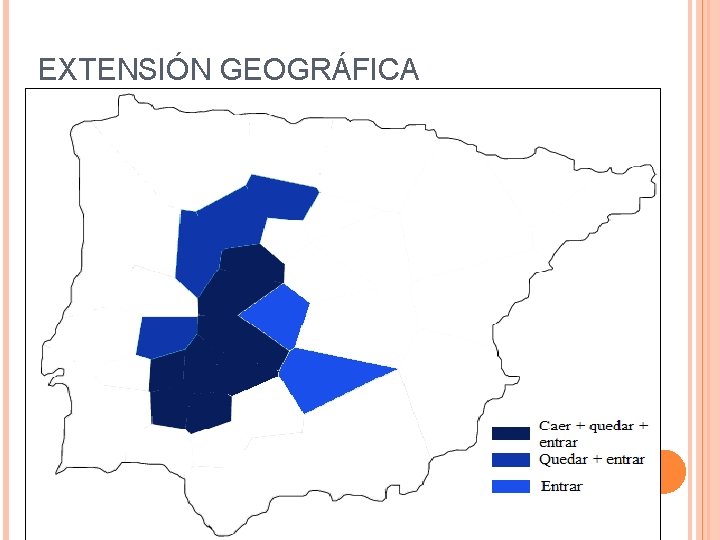 EXTENSIÓN GEOGRÁFICA

Caer + quedar + entrar
Quedar + entrar
Entrar